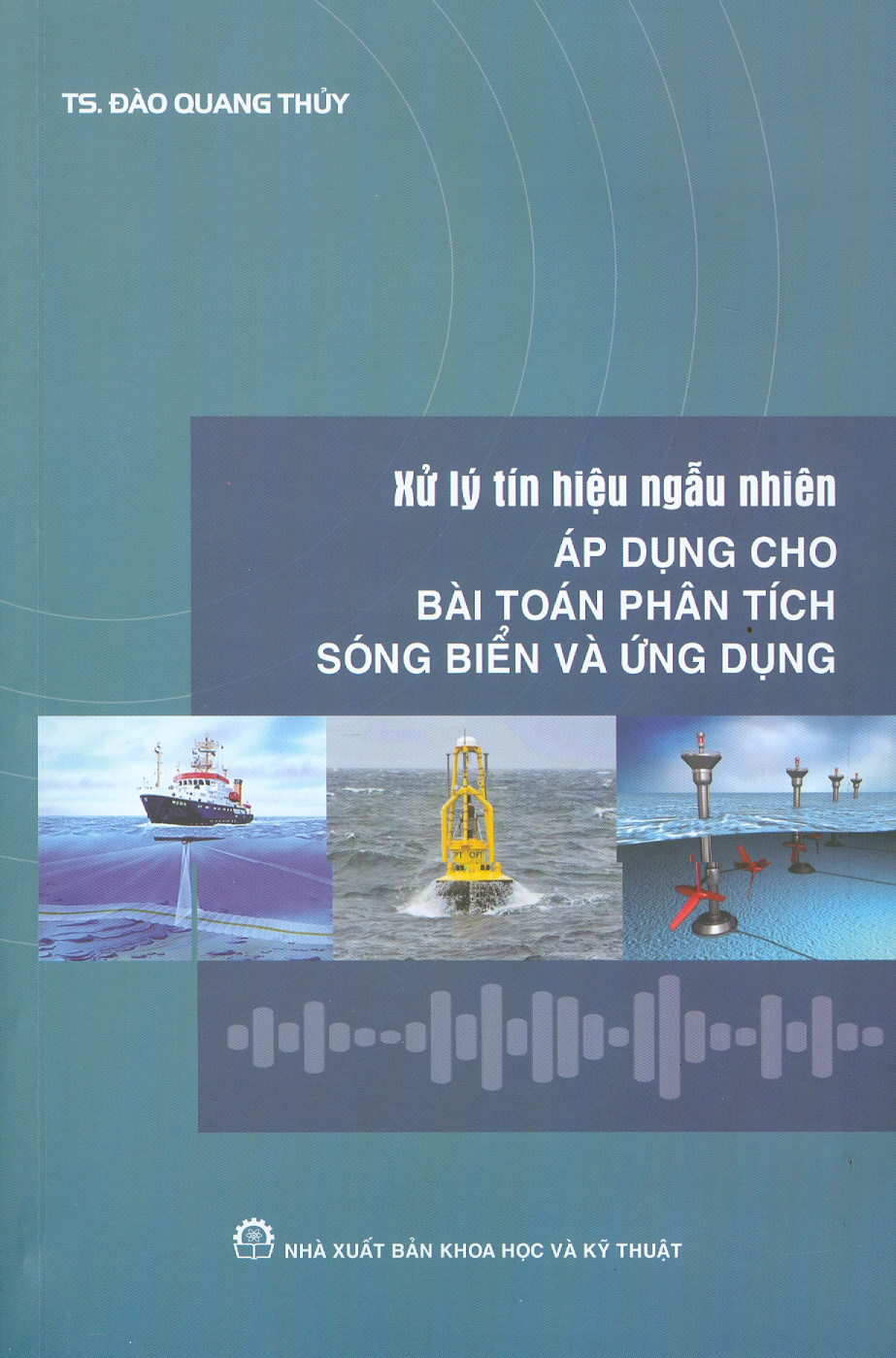 TS. ĐÀO QUANG THỦY

Xử lý tín hiệu ngẫu nhiên
ÁP DỤNG CHO
BÀI TOÁN PHÂN TÍCH
SÓNG BIỂN VÀ ỨNG DỤNG

NHÀ XUẤT BẢN KHOA HỌC VÀ KỸ THUẬT